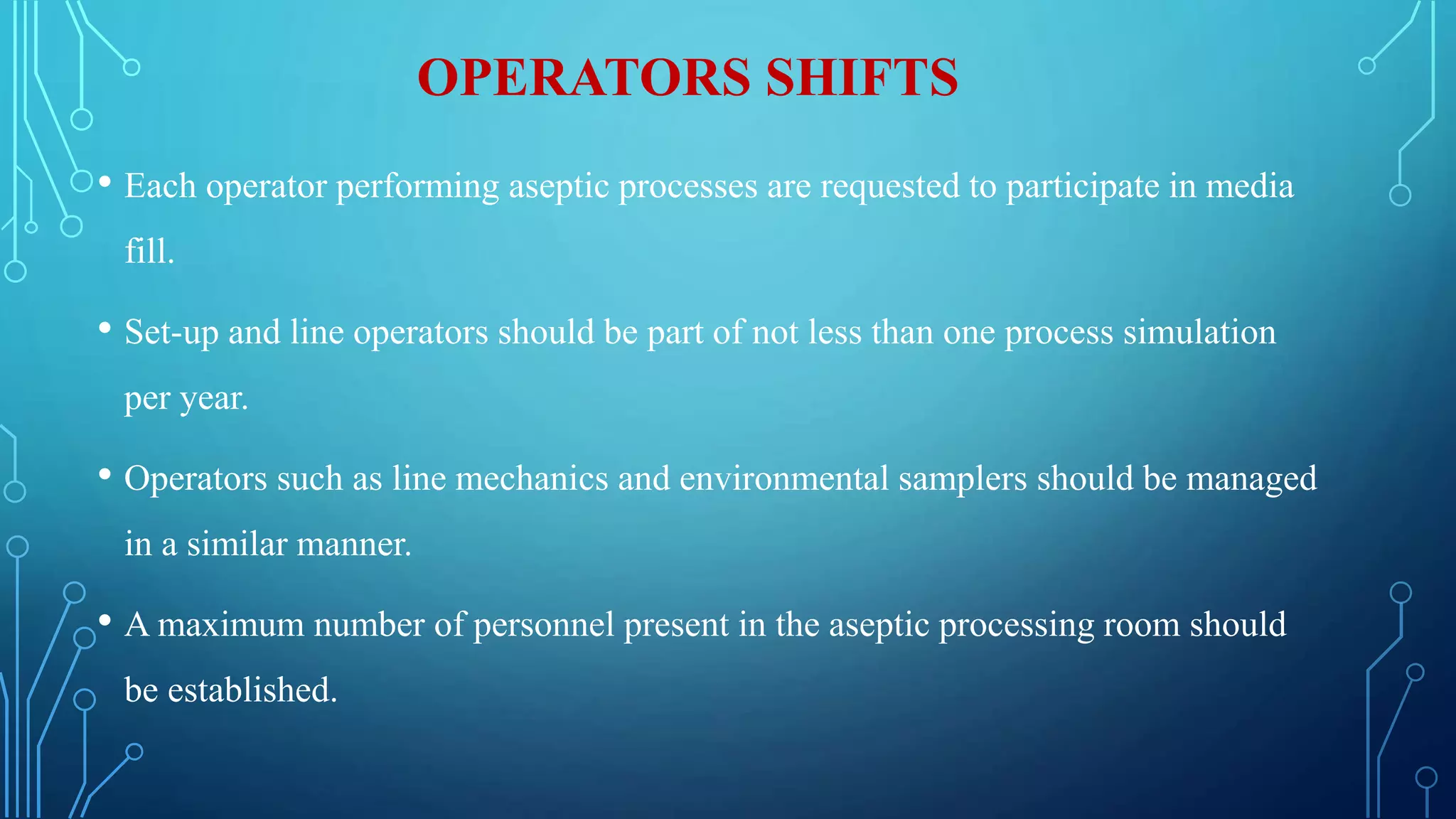 OPERATORS SHIFTS

• Each operator performing aseptic processes are requested to participate in media fill.

• Set-up and line operators should be part of not less than one process simulation per year.

• Operators such as line mechanics and environmental samplers should be managed in a similar manner.

• A maximum number of personnel present in the aseptic processing room should be established.